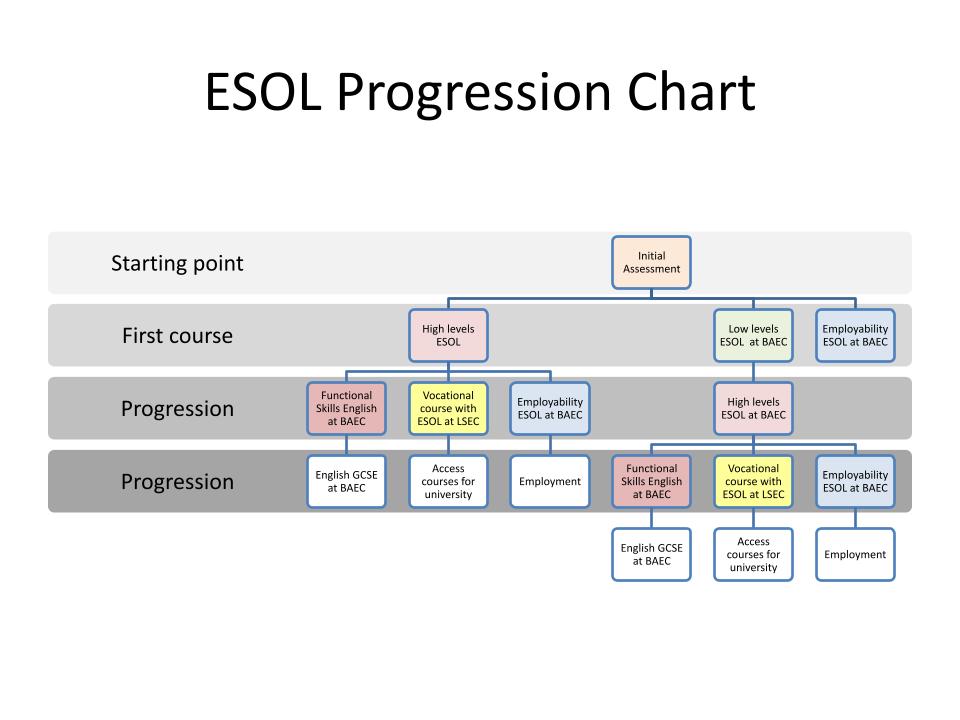 ESOL Progression Chart

Starting point

Initial Assessment

First course

High levels ESOL

Low levels ESOL at BAEC

Employability ESOL at BAEC

Progression

Functional Skills English at BAEC

Vocational course with ESOL at LSEC

Employability ESOL at BAEC

High levels ESOL at BAEC

Progression

English GCSE at BAEC

Access courses for university

Employment

Functional Skills English at BAEC

Vocational course with ESOL at LSEC

Employability ESOL at BAEC

English GCSE at BAEC

Access courses for university

Employment